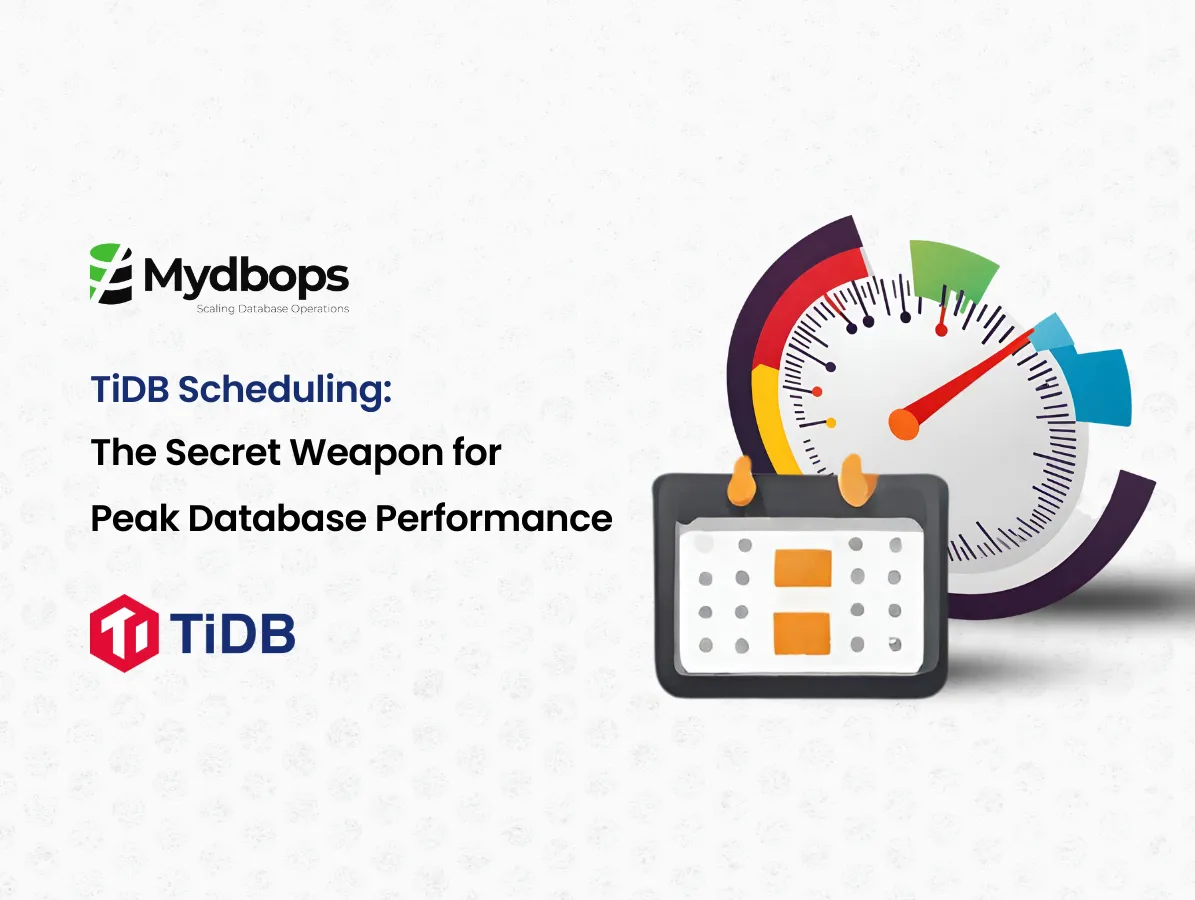 Mydbops
Scaling Database Operations

TiDB Scheduling:
The Secret Weapon for
Peak Database Performance

TiDB